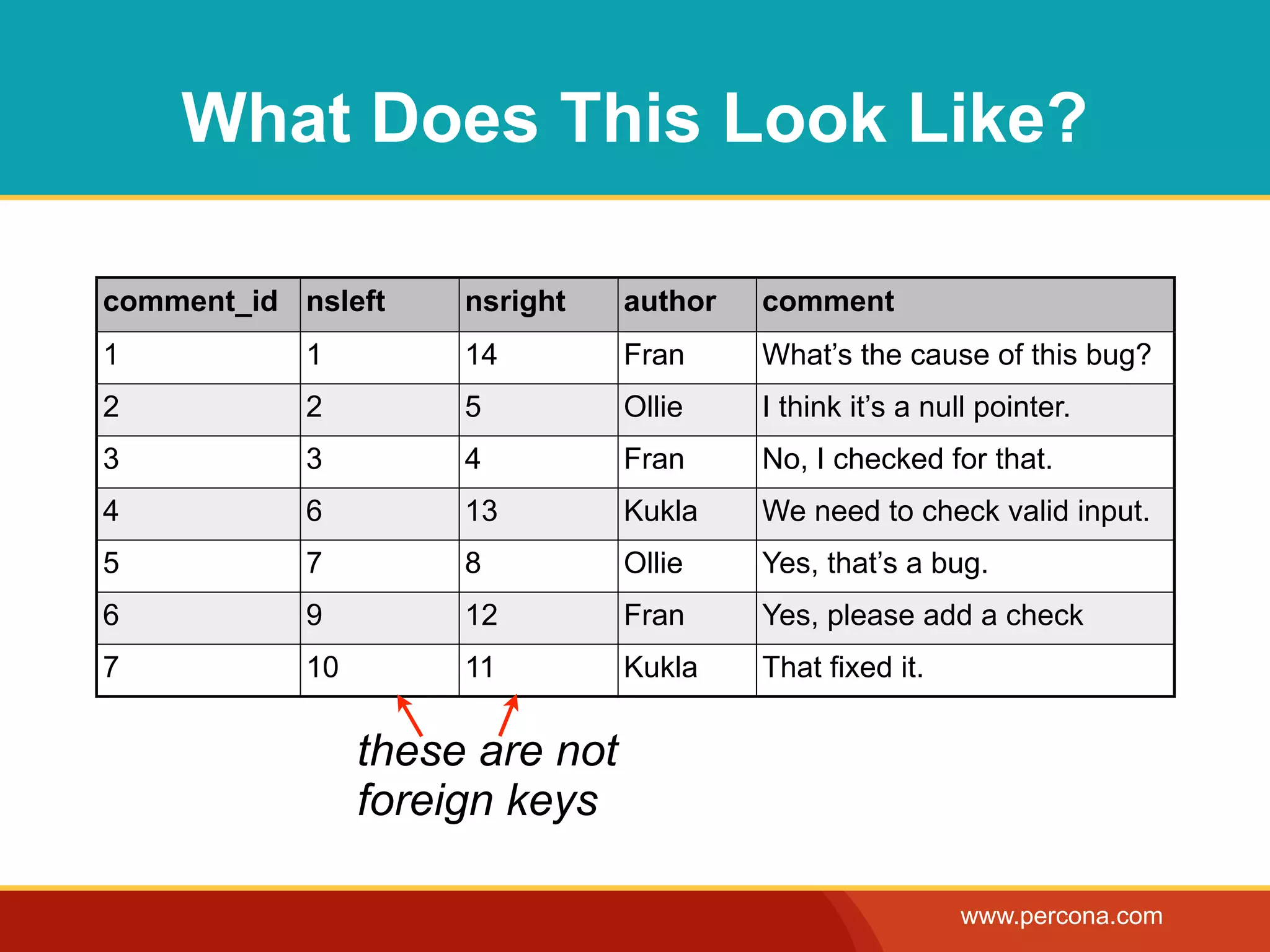 What Does This Look Like?

| comment_id | nsleft | nsright | author | comment |
|---|---|---|---|---|
| 1 | 1 | 14 | Fran | What’s the cause of this bug? |
| 2 | 2 | 5 | Ollie | I think it’s a null pointer. |
| 3 | 3 | 4 | Fran | No, I checked for that. |
| 4 | 6 | 13 | Kukla | We need to check valid input. |
| 5 | 7 | 8 | Ollie | Yes, that’s a bug. |
| 6 | 9 | 12 | Fran | Yes, please add a check |
| 7 | 10 | 11 | Kukla | That fixed it. |

these are not foreign keys

www.percona.com